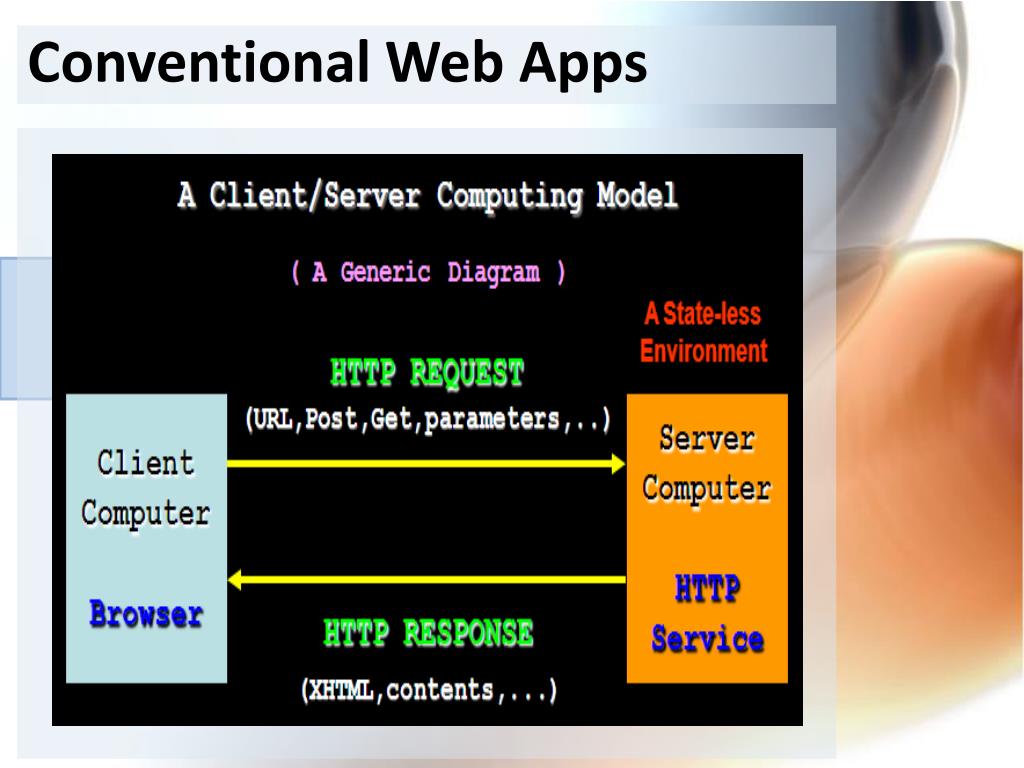 Conventional Web Apps

A Client/Server Computing Model

( A Generic Diagram )

A State-less Environment

HTTP REQUEST

(URL,Post,Get,parameters,..)

Client Computer

Browser

Server Computer

HTTP Service

HTTP RESPONSE

(XHTML,contents,...)